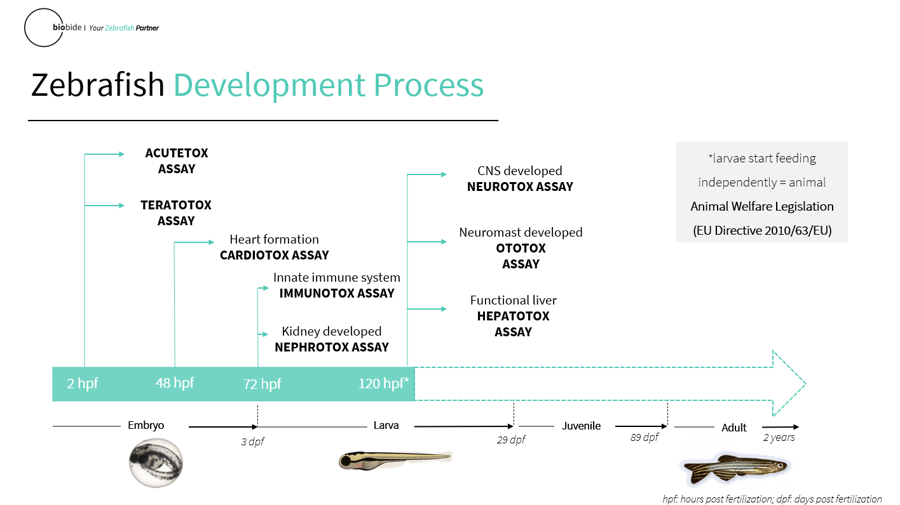 biobide | Your Zebrafish Partner

Zebrafish Development Process

ACUTETOX ASSAY

TERATOTOX ASSAY

Heart formation
CARDIOTOX ASSAY

Innate immune system
IMMUNOTOX ASSAY

Kidney developed
NEPHROTOX ASSAY

CNS developed
NEUROTOX ASSAY

Neuromast developed
OTOTOX ASSAY

Functional liver
HEPATOTOX ASSAY

*larvae start feeding independently = animal
Animal Welfare Legislation
(EU Directive 2010/63/EU)

2 hpf 48 hpf 72 hpf 120 hpf*

Embryo 3 dpf Larva 29 dpf Juvenile 89 dpf Adult 2 years

hpf: hours post fertilization; dpf: days post fertilization